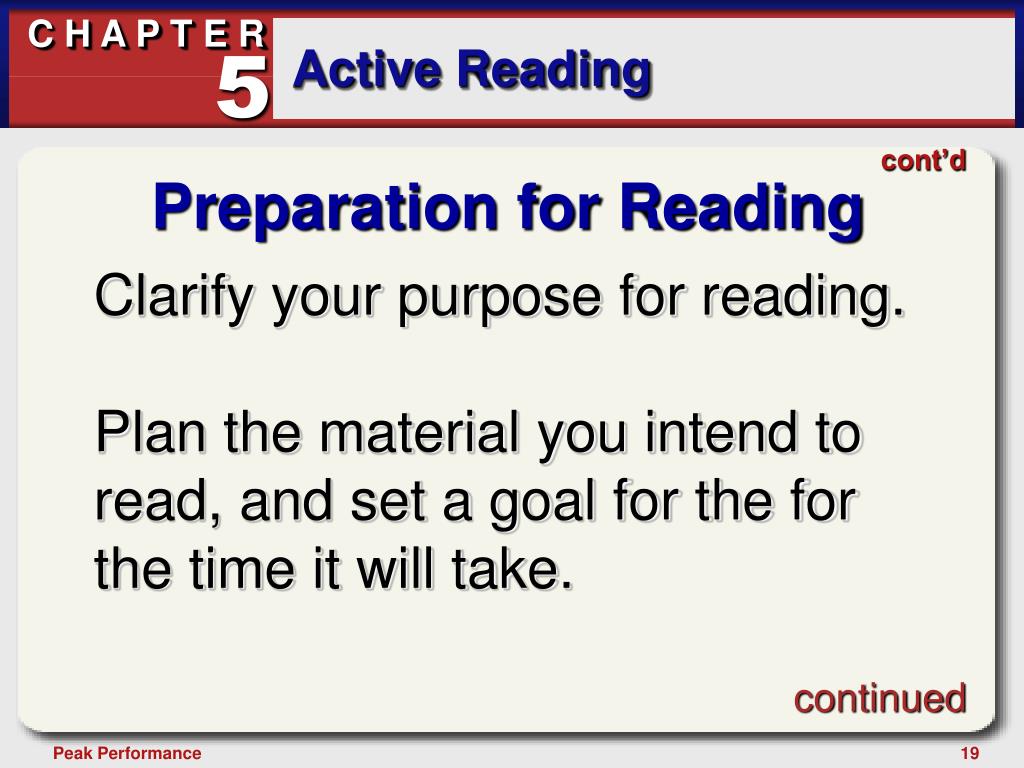 CHAPTER 5
Active Reading

cont'd

Preparation for Reading

Clarify your purpose for reading.

Plan the material you intend to read, and set a goal for the for the time it will take.

continued

Peak Performance

19